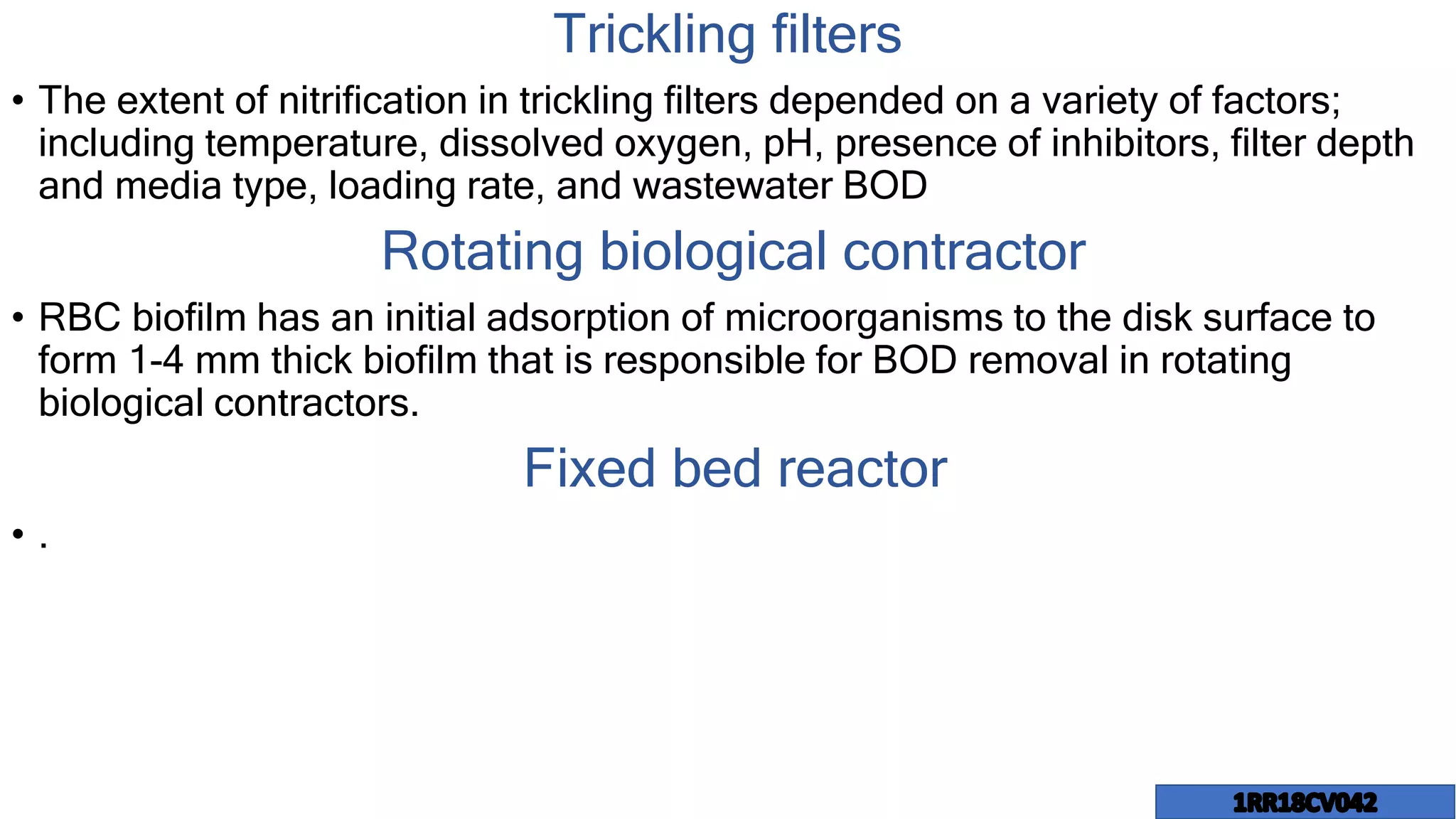 Trickling filters

• The extent of nitrification in trickling filters depended on a variety of factors; including temperature, dissolved oxygen, pH, presence of inhibitors, filter depth and media type, loading rate, and wastewater BOD

Rotating biological contractor

• RBC biofilm has an initial adsorption of microorganisms to the disk surface to form 1-4 mm thick biofilm that is responsible for BOD removal in rotating biological contractors.

Fixed bed reactor

• .

1RR18CV042